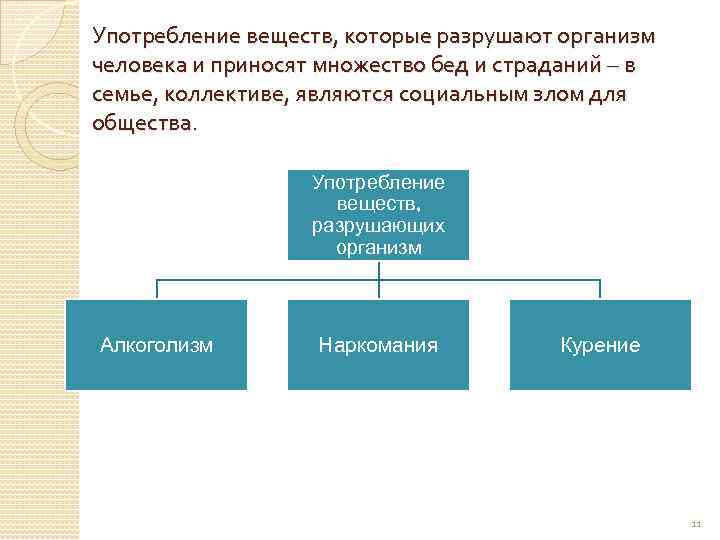 Употребление веществ, которые разрушают организм человека и приносят множество бед и страданий – в семье, коллективе, являются социальным злом для общества.

Употребление веществ, разрушающих организм

Алкоголизм

Наркомания

Курение

11